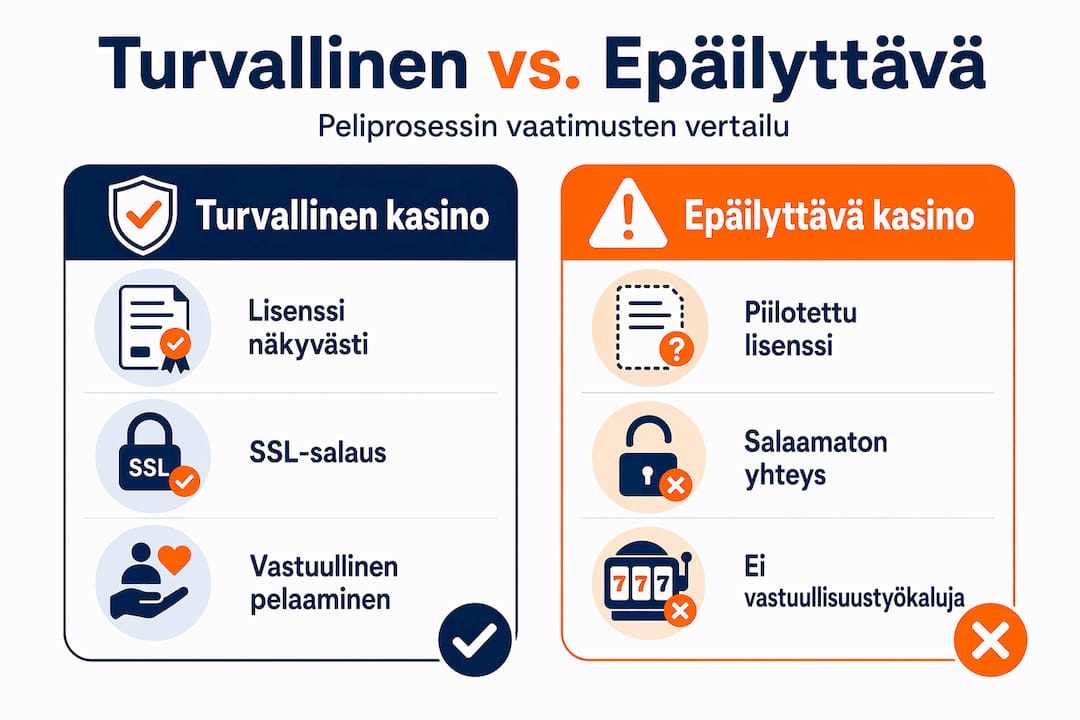 Turvallinen vs. Epäilyttävä

Peliprosessin vaatimusten vertailu

Turvallinen kasino

Lisenssi näkyvästi

SSL

SSL-salaus

Vastuullinen pelaaminen

Epäilyttävä kasino

Piilotettu lisenssi

Salaamaton yhteys

777

Ei vastuullisuustyökaluja